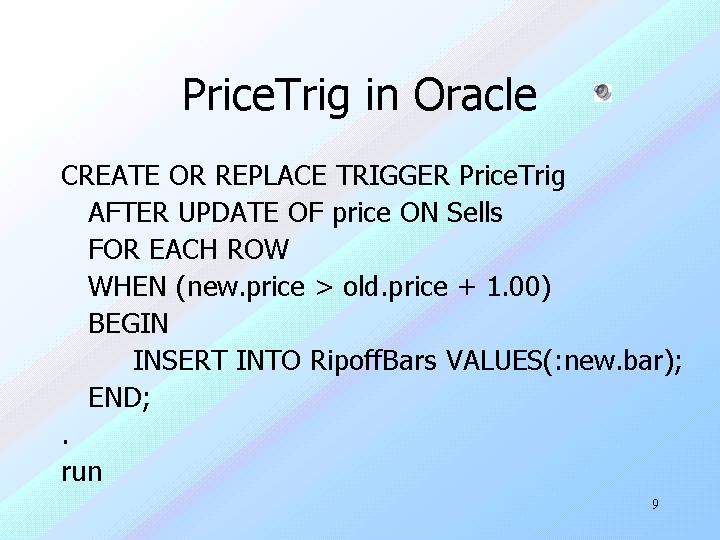 PriceTrig in Oracle

CREATE OR REPLACE TRIGGER PriceTrig
AFTER UPDATE OF price ON Sells
FOR EACH ROW
WHEN (new.price > old.price + 1.00)
BEGIN
INSERT INTO RipoffBars VALUES(:new.bar);
END;
.
run

9